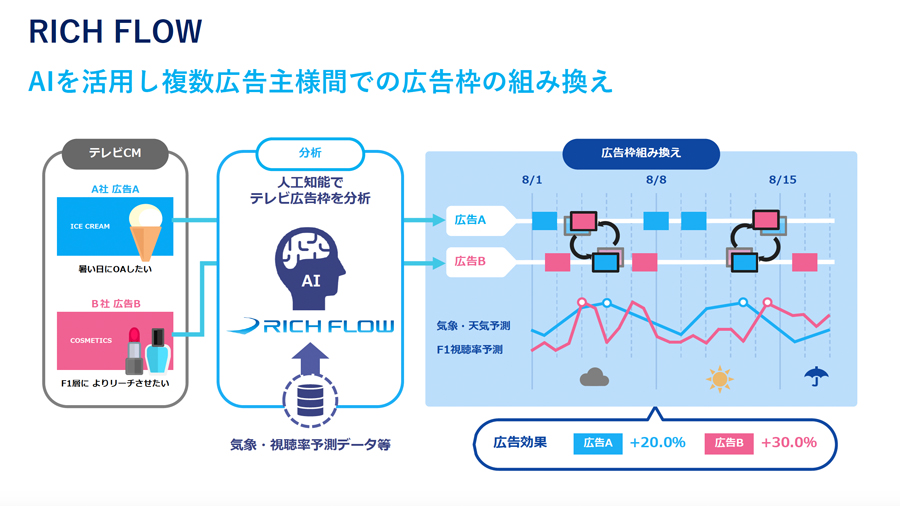 RICH FLOW

AIを活用し複数広告主様間での広告枠の組み換え

テレビCM

A社 広告A

ICE CREAM

暑い日にOAしたい

B社 広告B

COSMETICS

F1層に よりリーチさせたい

分析

人工知能で
テレビ広告枠を分析

AI

RICH FLOW

気象・視聴率予測データ等

広告枠組み換え

8/1

8/8

8/15

広告A

広告B

気象・天気予測

F1視聴率予測

広告効果

広告A +20.0%

広告B +30.0%